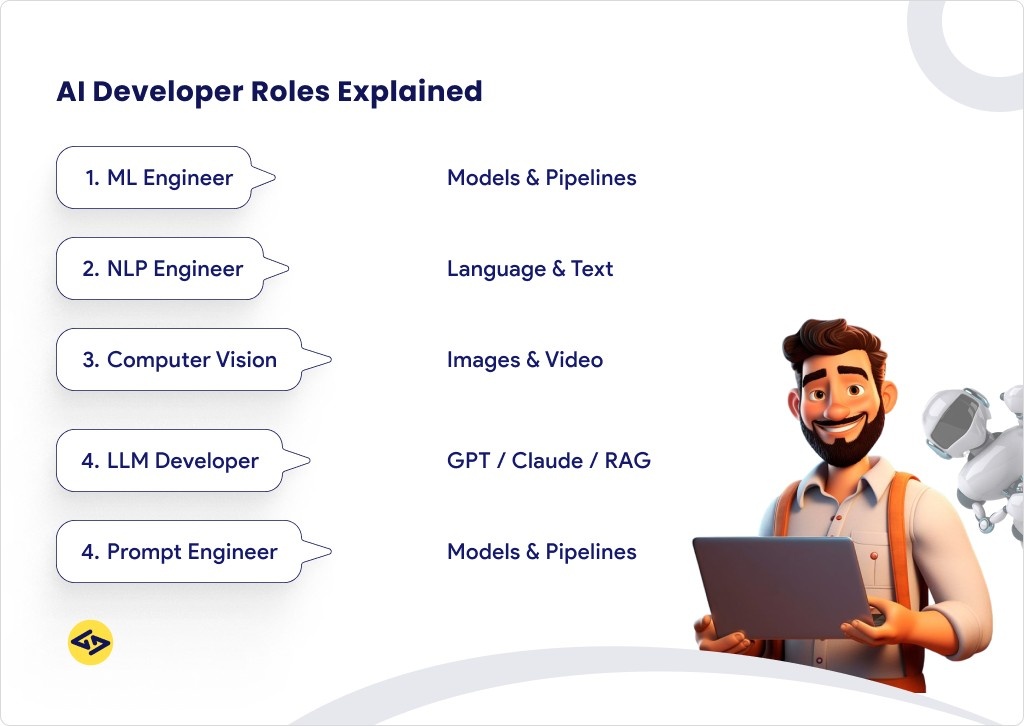 AI Developer Roles Explained

1. ML Engineer

Models & Pipelines

2. NLP Engineer

Language & Text

3. Computer Vision

Images & Video

4. LLM Developer

GPT / Claude / RAG

4. Prompt Engineer

Models & Pipelines